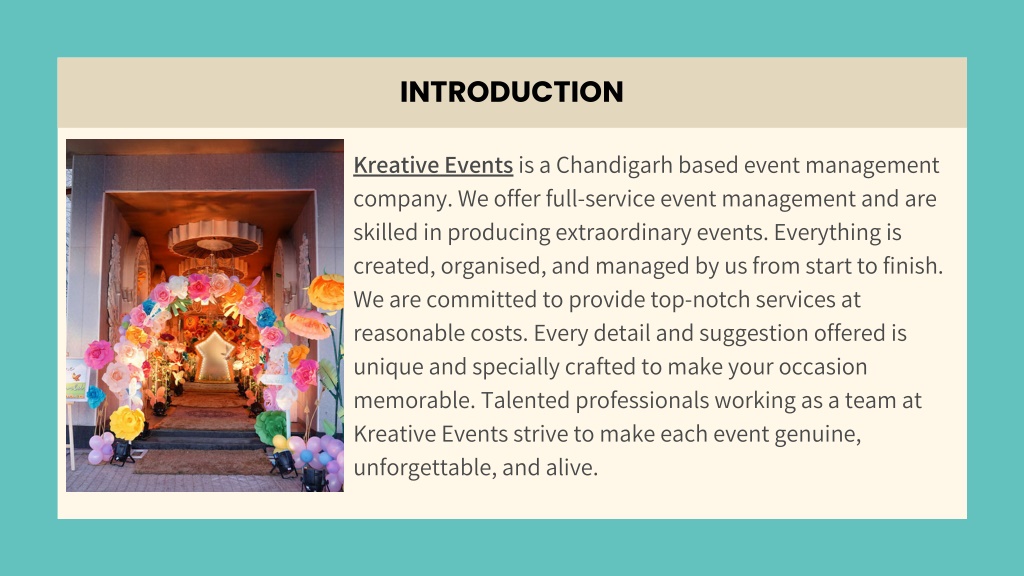 INTRODUCTION

Kreative Events is a Chandigarh based event management company. We offer full-service event management and are skilled in producing extraordinary events. Everything is created, organised, and managed by us from start to finish. We are committed to provide top-notch services at reasonable costs. Every detail and suggestion offered is unique and specially crafted to make your occasion memorable. Talented professionals working as a team at Kreative Events strive to make each event genuine, unforgettable, and alive.